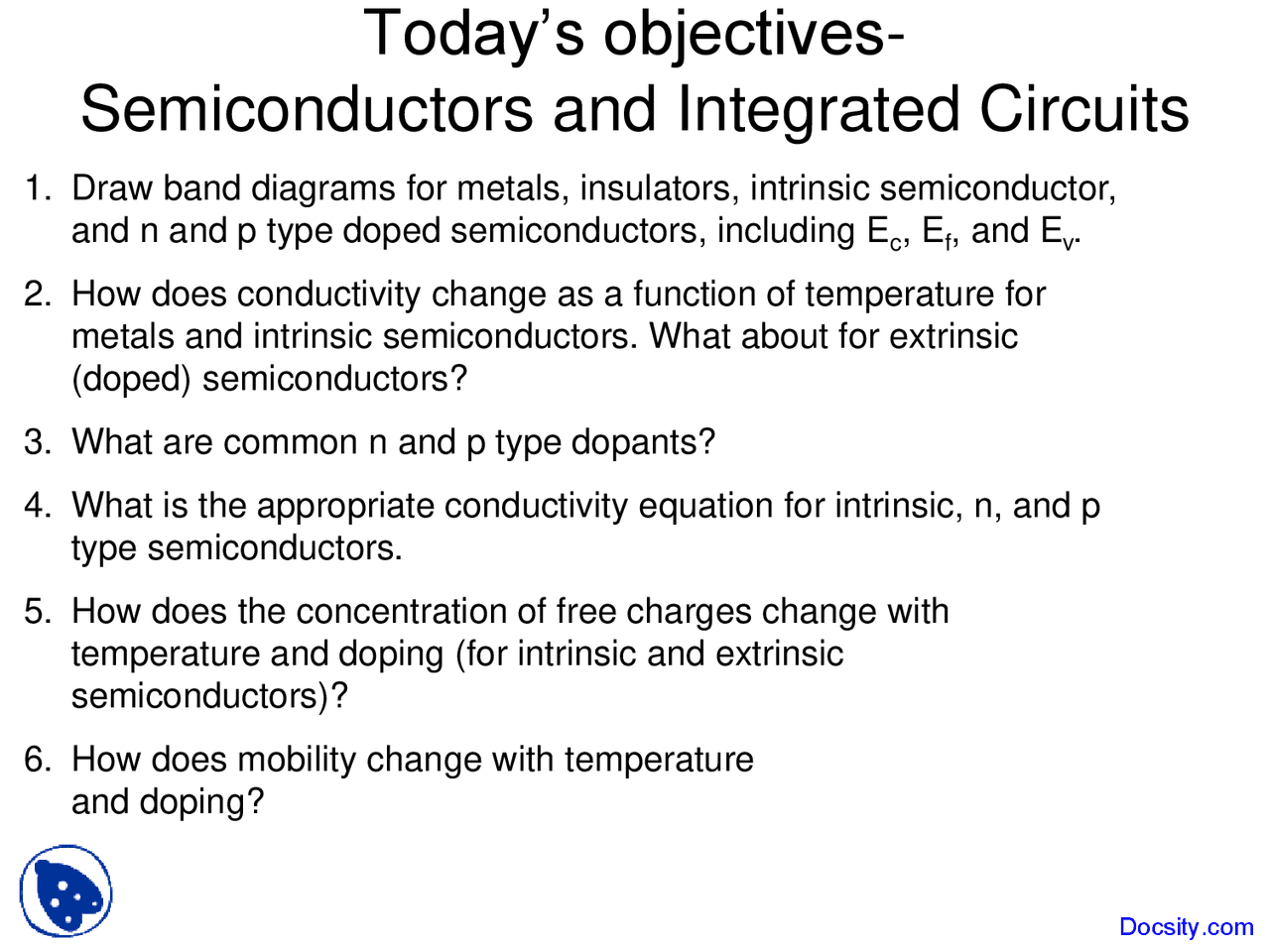 Today's objectives-
Semiconductors and Integrated Circuits

1. Draw band diagrams for metals, insulators, intrinsic semiconductor, and n and p type doped semiconductors, including $E_c$, $E_f$, and $E_v$.

2. How does conductivity change as a function of temperature for metals and intrinsic semiconductors. What about for extrinsic (doped) semiconductors?

3. What are common n and p type dopants?

4. What is the appropriate conductivity equation for intrinsic, n, and p type semiconductors.

5. How does the concentration of free charges change with temperature and doping (for intrinsic and extrinsic semiconductors)?

6. How does mobility change with temperature and doping?

Docsity.com